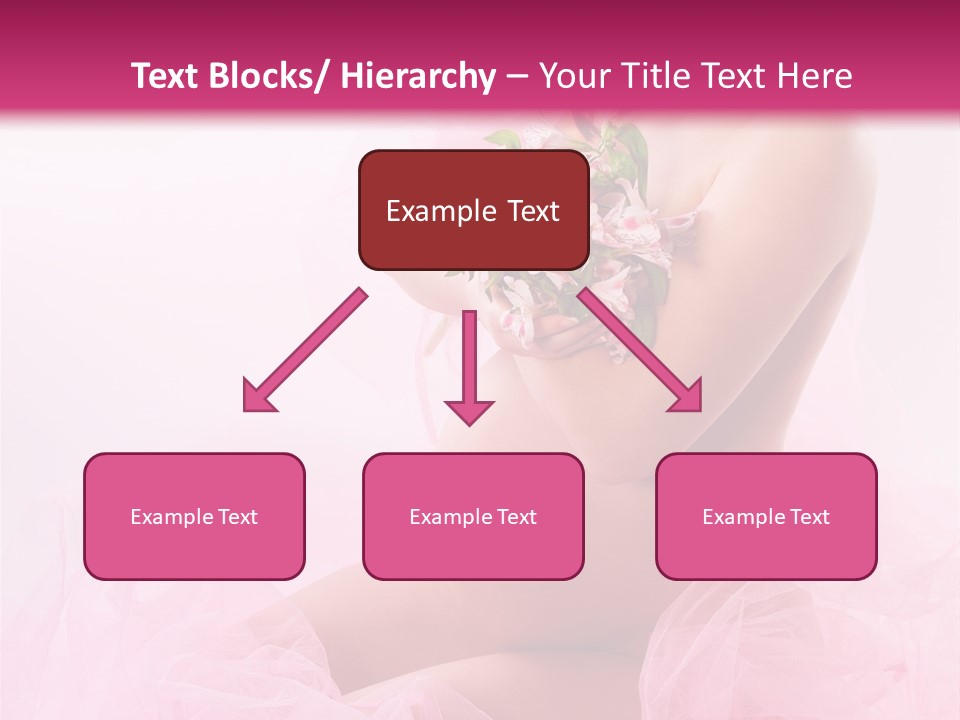 Text Blocks/ Hierarchy – Your Title Text Here

Example Text

Example Text

Example Text

Example Text